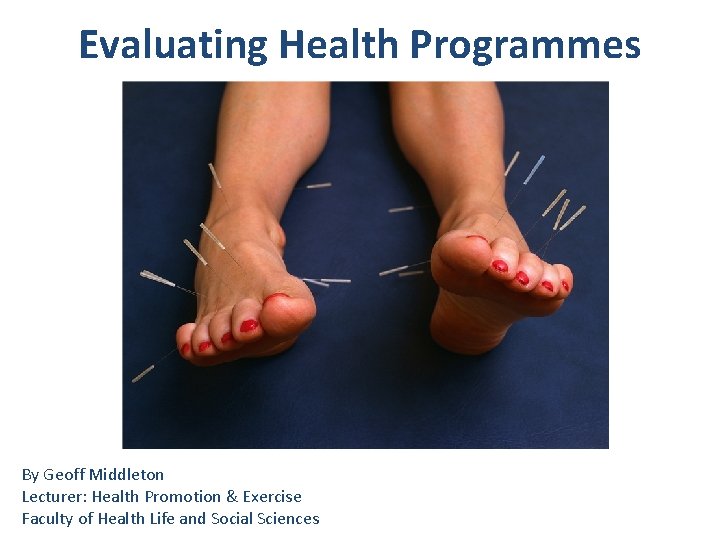 Evaluating Health Programmes

By Geoff Middleton
Lecturer: Health Promotion & Exercise
Faculty of Health Life and Social Sciences